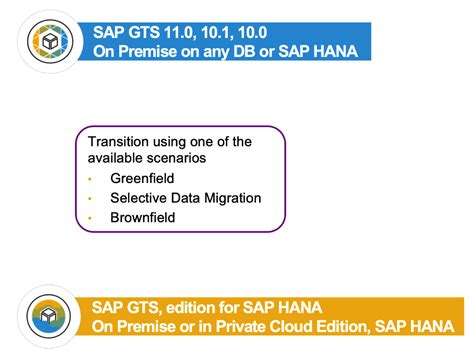 SAP GTS 11.0, 10.1, 10.0
On Premise on any DB or SAP HANA

Transition using one of the available scenarios
• Greenfield
• Selective Data Migration
• Brownfield

SAP GTS, edition for SAP HANA
On Premise or in Private Cloud Edition, SAP HANA